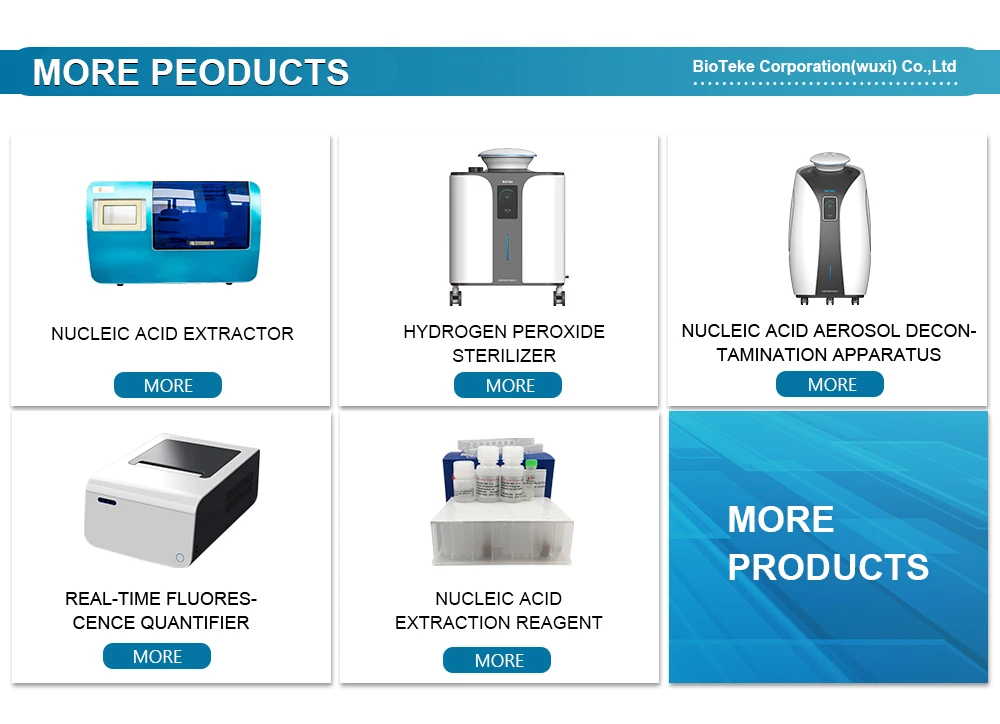 MORE PEODUCTS

BioTeke Corporation(wuxi) Co.,Ltd

NUCLEIC ACID EXTRACTOR

MORE

HYDROGEN PEROXIDE STERILIZER

MORE

NUCLEIC ACID AEROSOL DECONTAMINATION APPARATUS

MORE

REAL-TIME FLUORESCENCE QUANTIFIER

MORE

NUCLEIC ACID EXTRACTION REAGENT

MORE

MORE PRODUCTS